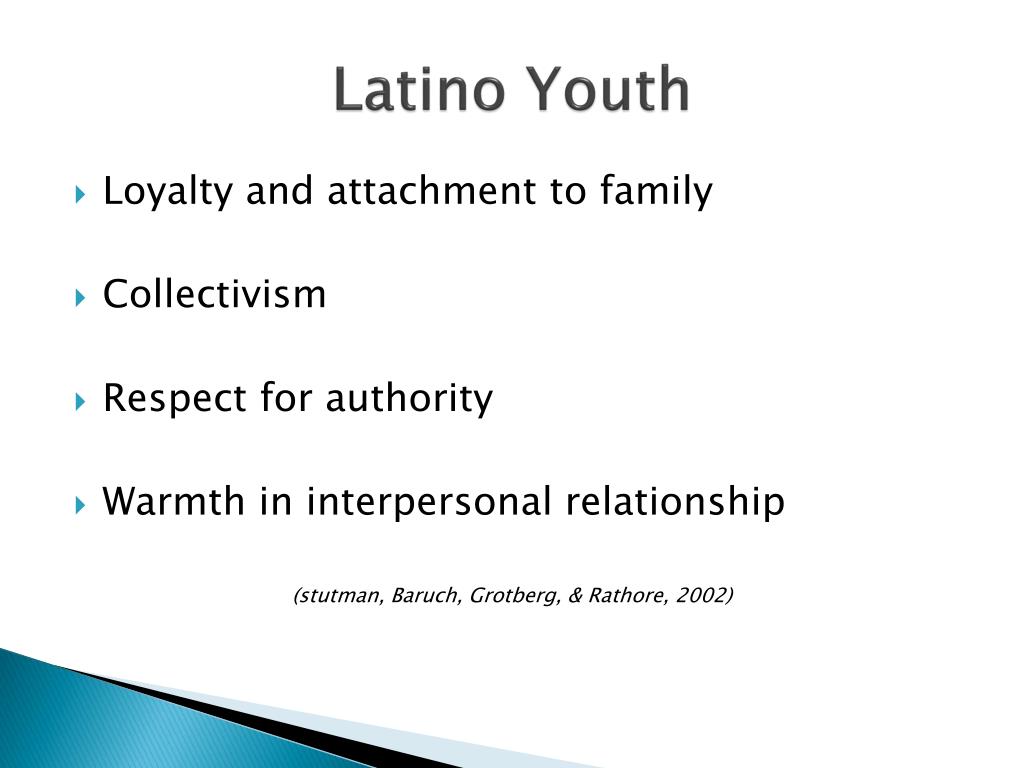 Latino Youth

Loyalty and attachment to family

Collectivism

Respect for authority

Warmth in interpersonal relationship

(stutman, Baruch, Grotberg, & Rathore, 2002)